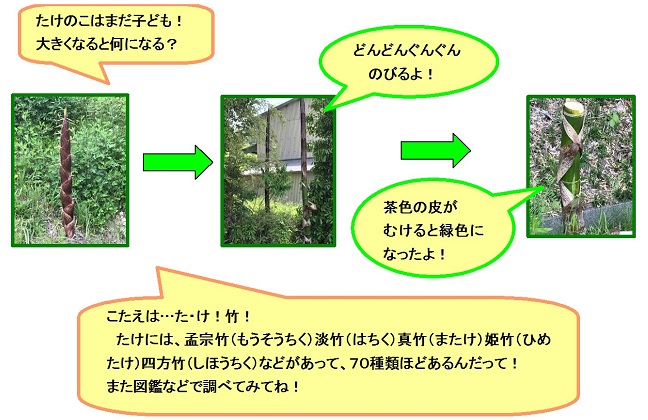 たけのこはまだ子ども！
大きくなると何になる？

どんどんぐんぐん
のびるよ！

茶色の皮が
むけると緑色に
なったよ！

こたえは…た・け！竹！
たけには、孟宗竹（もうそうちく）淡竹（はちく）真竹（またけ）姫竹（ひめたけ）四方竹（しほうちく）などがあって、70種類ほどあるんだって！
また図鑑などで調べてみてね！